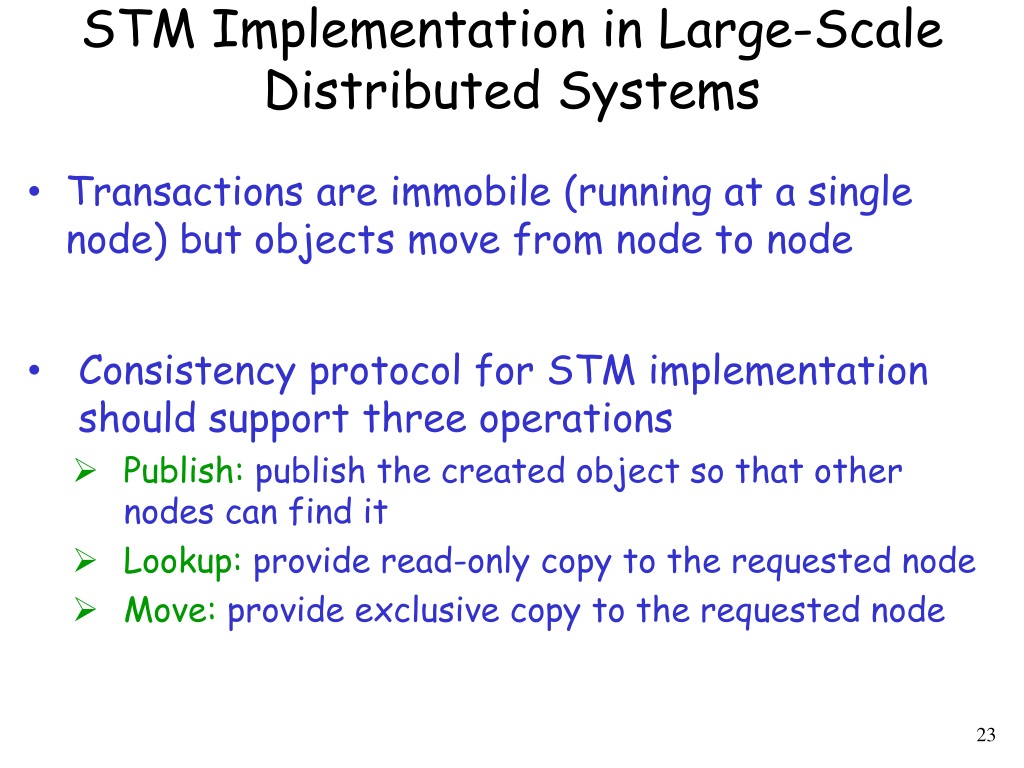 STM Implementation in Large-Scale Distributed Systems

• Transactions are immobile (running at a single node) but objects move from node to node

• Consistency protocol for STM implementation should support three operations

➢ Publish: publish the created object so that other nodes can find it

➢ Lookup: provide read-only copy to the requested node

➢ Move: provide exclusive copy to the requested node

23